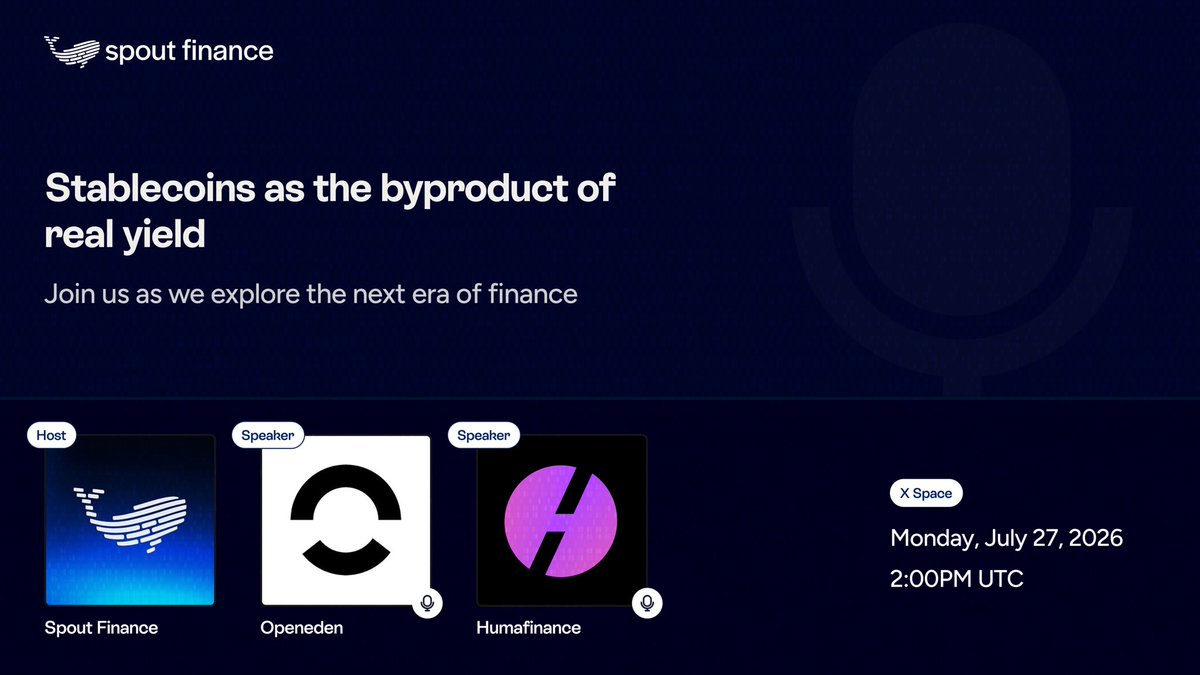 spout finance

Stablecoins as the byproduct of real yield

Join us as we explore the next era of finance

Host

Spout Finance

Speaker

Openeden

Speaker

Humafinance

X Space

Monday, July 27, 2026

2:00PM UTC